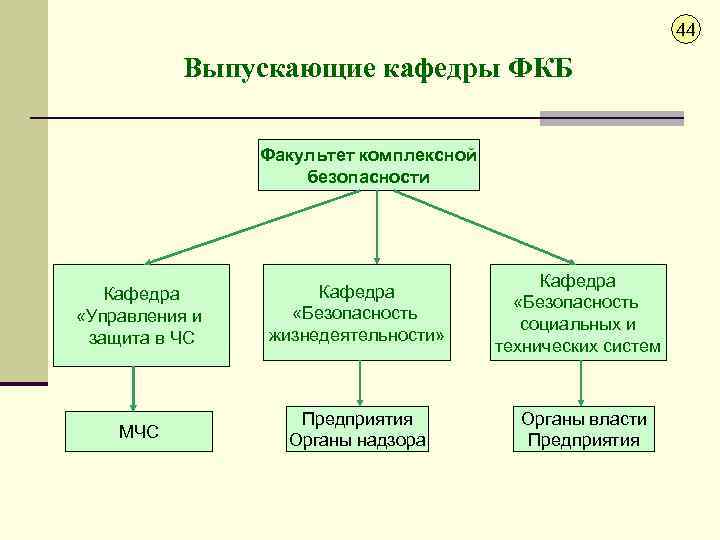 44

Выпускающие кафедры ФКБ

Факультет комплексной безопасности

Кафедра «Управления и защита в ЧС

Кафедра «Безопасность жизнедеятельности»

Кафедра «Безопасность социальных и технических систем

МЧС

Предприятия
Органы надзора

Органы власти
Предприятия